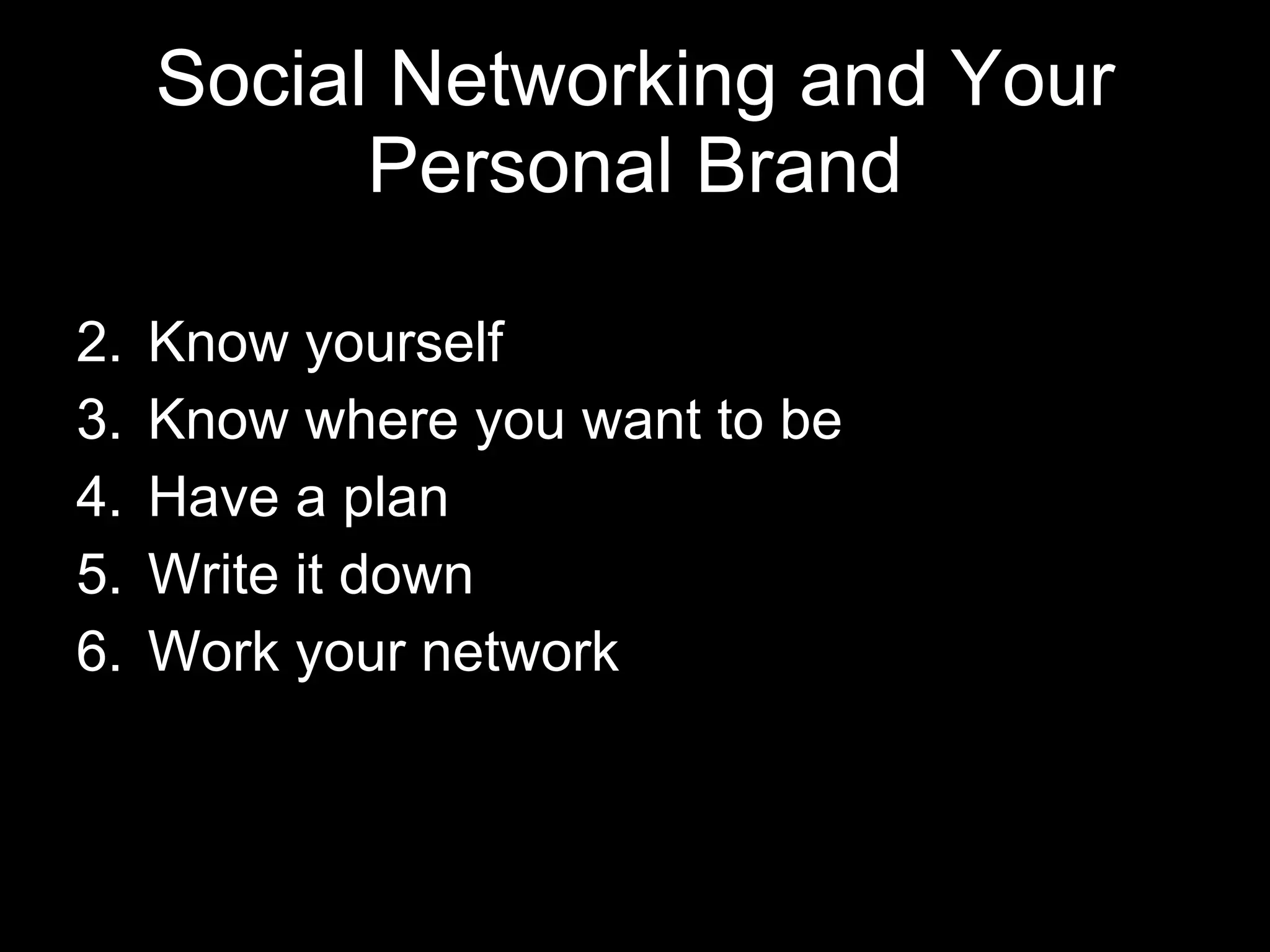 Social Networking and Your Personal Brand

2. Know yourself
3. Know where you want to be
4. Have a plan
5. Write it down
6. Work your network